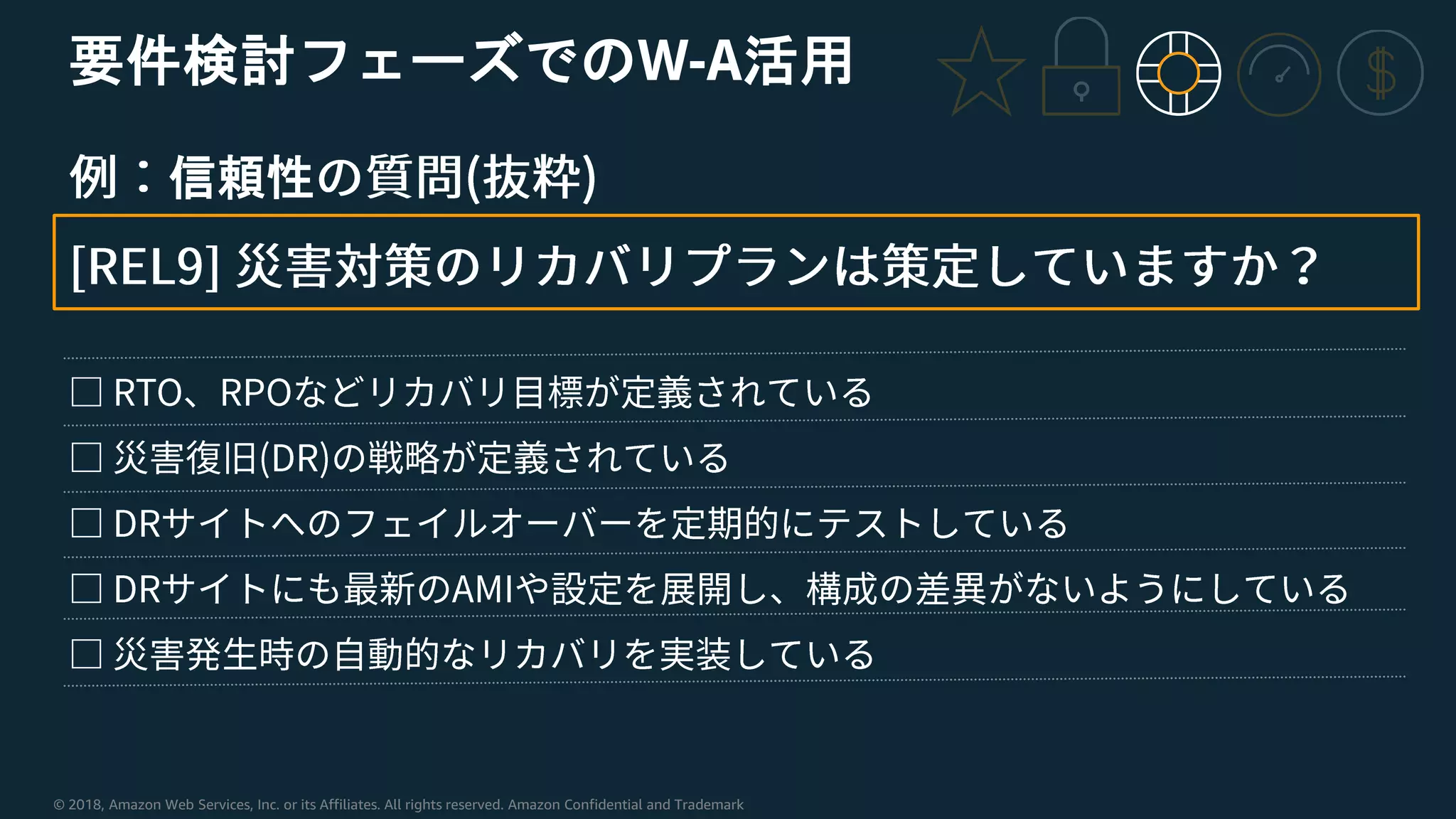 要件検討フェーズでのW-A活用

$

例：信頼性の質問(抜粋)

[REL9] 災害対策のリカバリプランは策定していますか？

☐ RTO、RPOなどリカバリ目標が定義されている

☐ 災害復旧(DR)の戦略が定義されている

☐ DRサイトへのフェイルオーバーを定期的にテストしている

☐ DRサイトにも最新のAMIや設定を展開し、構成の差異がないようにしている

☐ 災害発生時の自動的なリカバリを実装している

© 2018, Amazon Web Services, Inc. or its Affiliates. All rights reserved. Amazon Confidential and Trademark